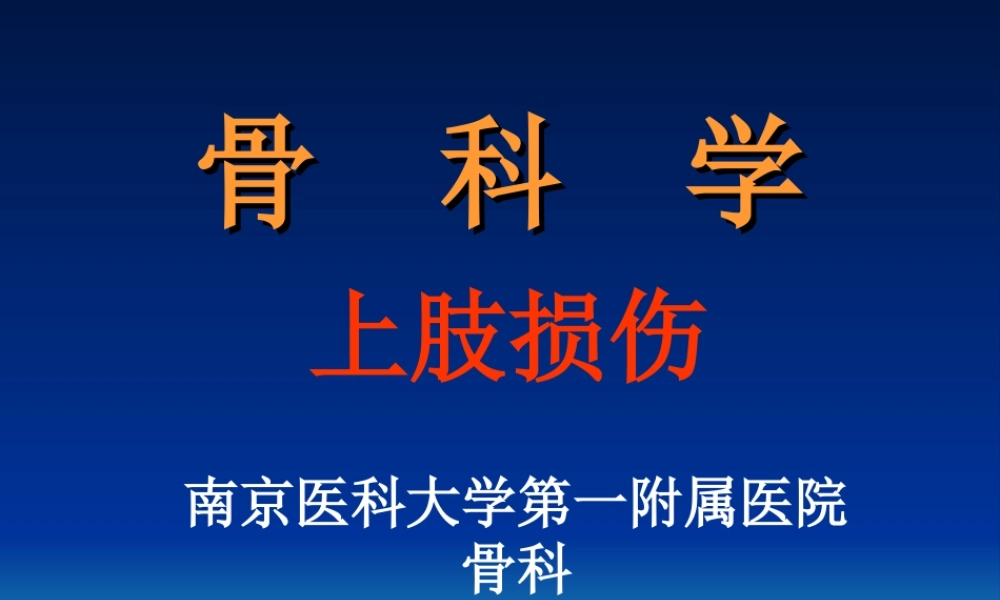 骨　科　学

上肢损伤

南京医科大学第一附属医院
骨科